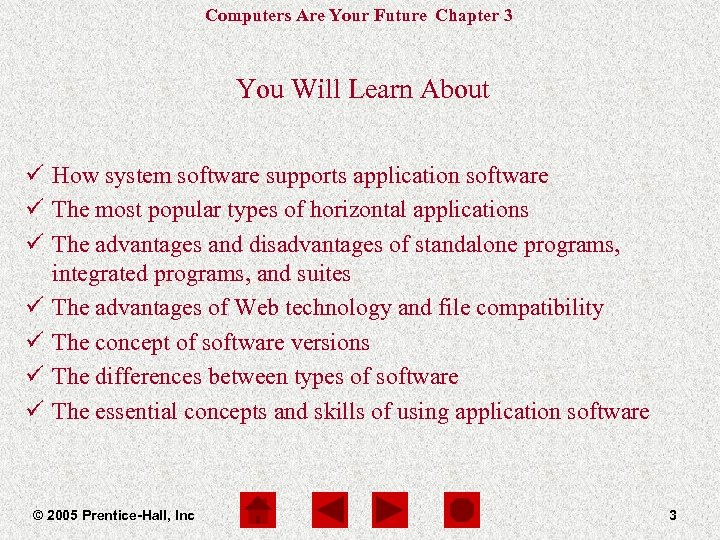 Computers Are Your Future Chapter 3

You Will Learn About

✓ How system software supports application software
✓ The most popular types of horizontal applications
✓ The advantages and disadvantages of standalone programs, integrated programs, and suites
✓ The advantages of Web technology and file compatibility
✓ The concept of software versions
✓ The differences between types of software
✓ The essential concepts and skills of using application software

© 2005 Prentice-Hall, Inc

3